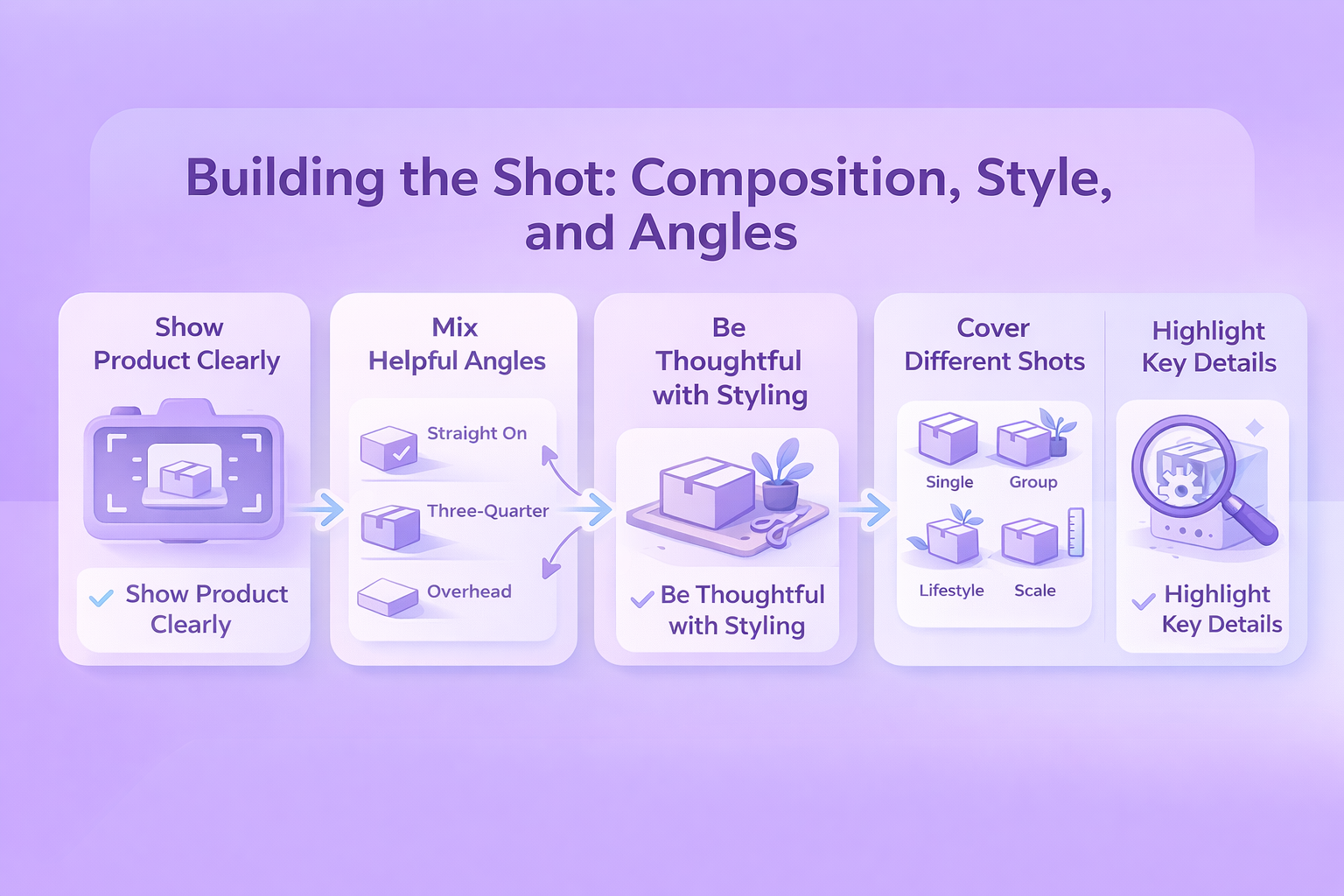 Building the Shot: Composition, Style, and Angles

Show Product Clearly

Show Product Clearly

Mix Helpful Angles

Straight On

Three-Quarter

Overhead

Be Thoughtful with Styling

Be Thoughtful with Styling

Cover Different Shots

Single

Group

Lifestyle

Scale

Highlight Key Details

Highlight Key Details